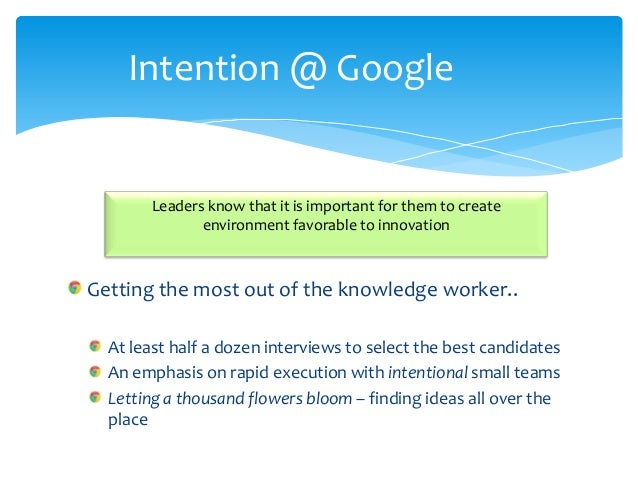 Intention @ Google

Leaders know that it is important for them to create environment favorable to innovation

Getting the most out of the knowledge worker..

At least half a dozen interviews to select the best candidates
An emphasis on rapid execution with intentional small teams
Letting a thousand flowers bloom – finding ideas all over the place